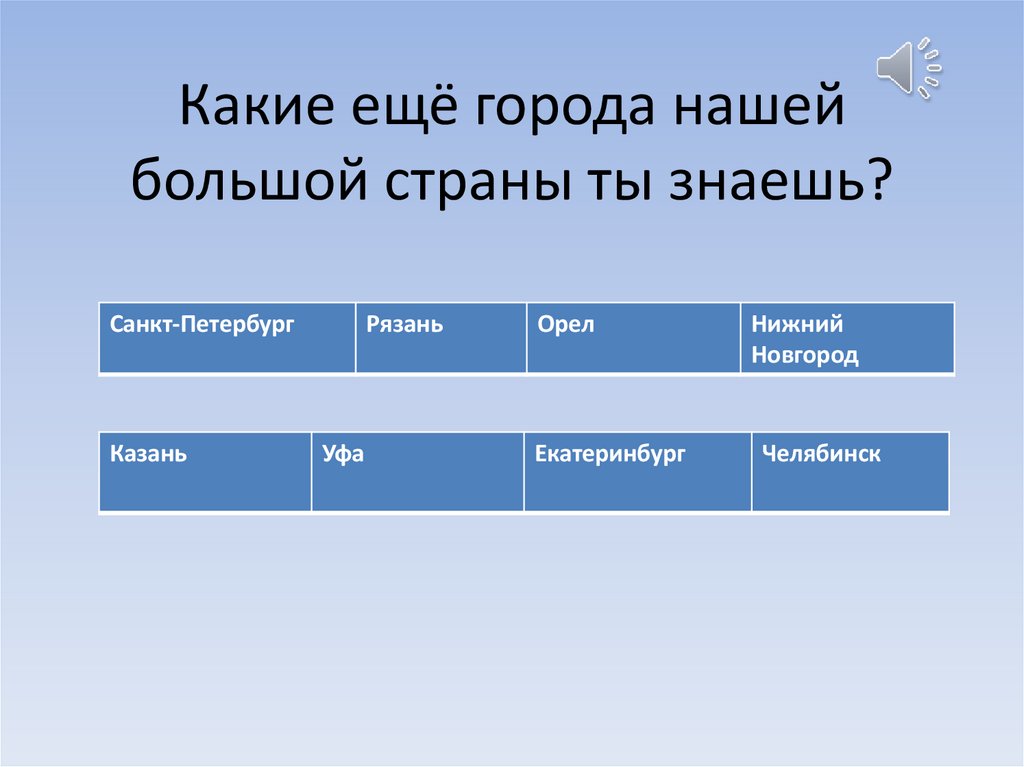 Какие ещё города нашей большой страны ты знаешь?

| Санкт-Петербург | Рязань | Орел | Нижний Новгород |
|---|---|---|---|

| Казань | Уфа | Екатеринбург | Челябинск |
|---|---|---|---|